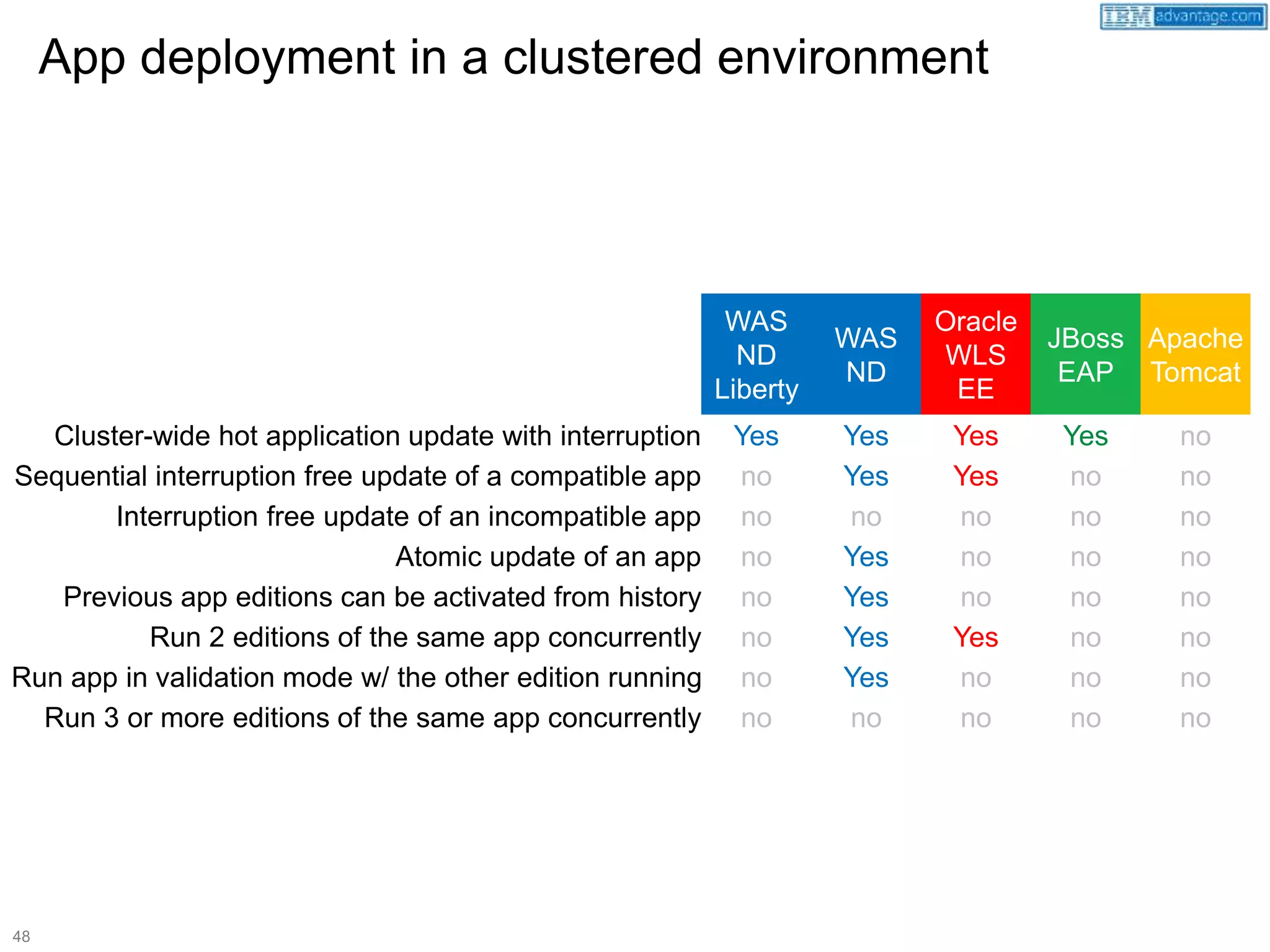 IBM advantage.com

App deployment in a clustered environment

| | WAS ND Liberty | WAS ND | Oracle WLS EE | JBoss EAP | Apache Tomcat |
|---|---|---|---|---|---|
| Cluster-wide hot application update with interruption | Yes | Yes | Yes | Yes | no |
| Sequential interruption free update of a compatible app | no | Yes | Yes | no | no |
| Interruption free update of an incompatible app | no | no | no | no | no |
| Atomic update of an app | no | Yes | no | no | no |
| Previous app editions can be activated from history | no | Yes | no | no | no |
| Run 2 editions of the same app concurrently | no | Yes | Yes | no | no |
| Run app in validation mode w/ the other edition running | no | Yes | no | no | no |
| Run 3 or more editions of the same app concurrently | no | no | no | no | no |

48